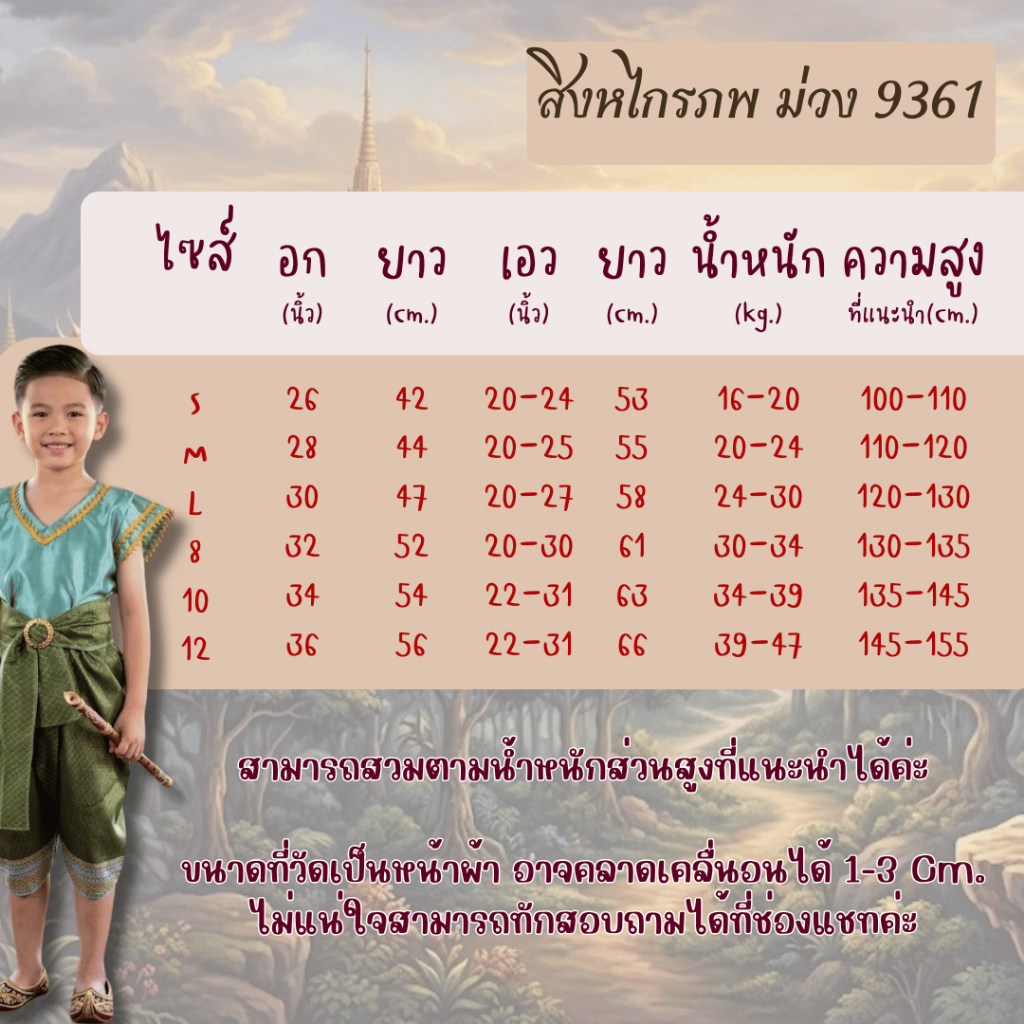 สิงหไกรภพ ม่วง 9361

| ไซส์ | อก (นิ้ว) | ยาว (cm.) | เอว (นิ้ว) | ยาว (cm.) | น้ำหนัก (kg.) | ความสูง ที่แนะนำ(cm.) |
|---|---|---|---|---|---|---|
| S | 26 | 42 | 20-24 | 53 | 16-20 | 100-110 |
| M | 28 | 44 | 20-25 | 55 | 20-24 | 110-120 |
| L | 30 | 47 | 20-27 | 58 | 24-30 | 120-130 |
| 8 | 32 | 52 | 20-30 | 61 | 30-34 | 130-135 |
| 10 | 34 | 54 | 22-31 | 63 | 34-39 | 135-145 |
| 12 | 36 | 56 | 22-31 | 66 | 39-47 | 145-155 |

สามารถสวมตามน้ำหนักส่วนสูงที่แนะนำได้ค่ะ

ขนาดที่วัดเป็นหน้าผ้า อาจคลาดเคลื่อนได้ 1-3 Cm.
ไม่แน่ใจสามารถทักสอบถามได้ที่ช่องแชทค่ะ